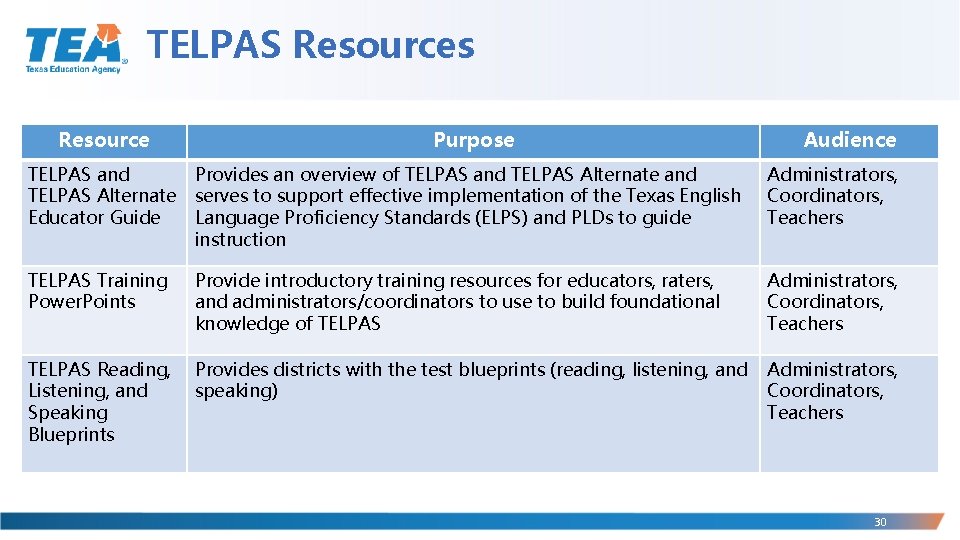 TEA
Texas Education Agency

TELPAS Resources

| Resource | Purpose | Audience |
|---|---|---|
| TELPAS and TELPAS Alternate Educator Guide | Provides an overview of TELPAS and TELPAS Alternate and serves to support effective implementation of the Texas English Language Proficiency Standards (ELPS) and PLDs to guide instruction | Administrators, Coordinators, Teachers |
| TELPAS Training PowerPoints | Provide introductory training resources for educators, raters, and administrators/coordinators to use to build foundational knowledge of TELPAS | Administrators, Coordinators, Teachers |
| TELPAS Reading, Listening, and Speaking Blueprints | Provides districts with the test blueprints (reading, listening, and speaking) | Administrators, Coordinators, Teachers |

30